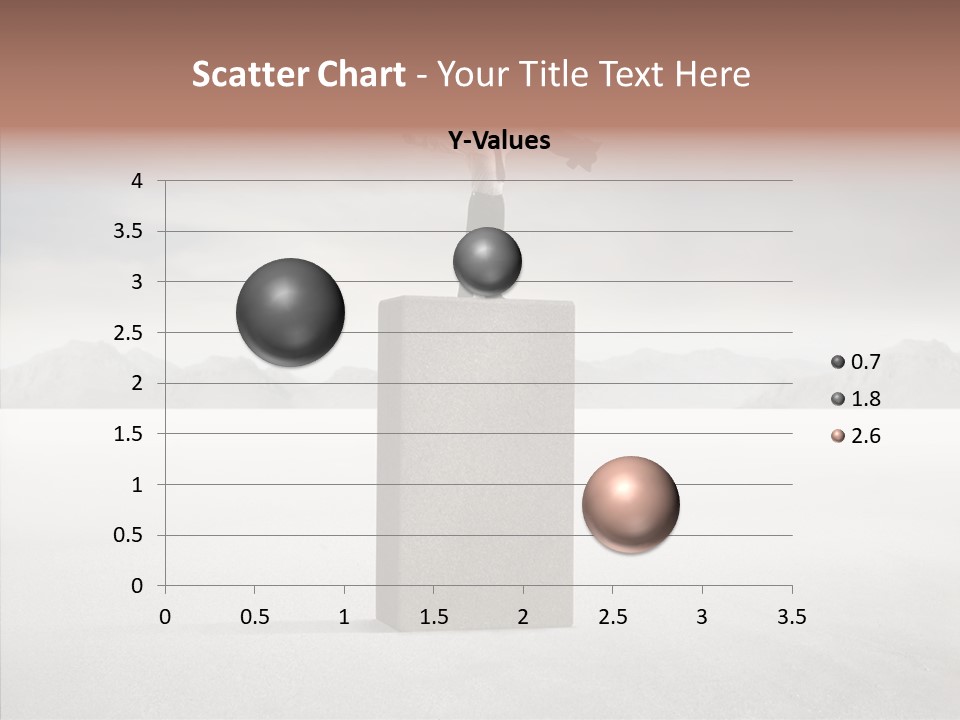 Scatter Chart - Your Title Text Here

Y-Values

4
3.5
3
2.5
2
1.5
1
0.5
0

0 0.5 1 1.5 2 2.5 3 3.5

0.7
1.8
2.6